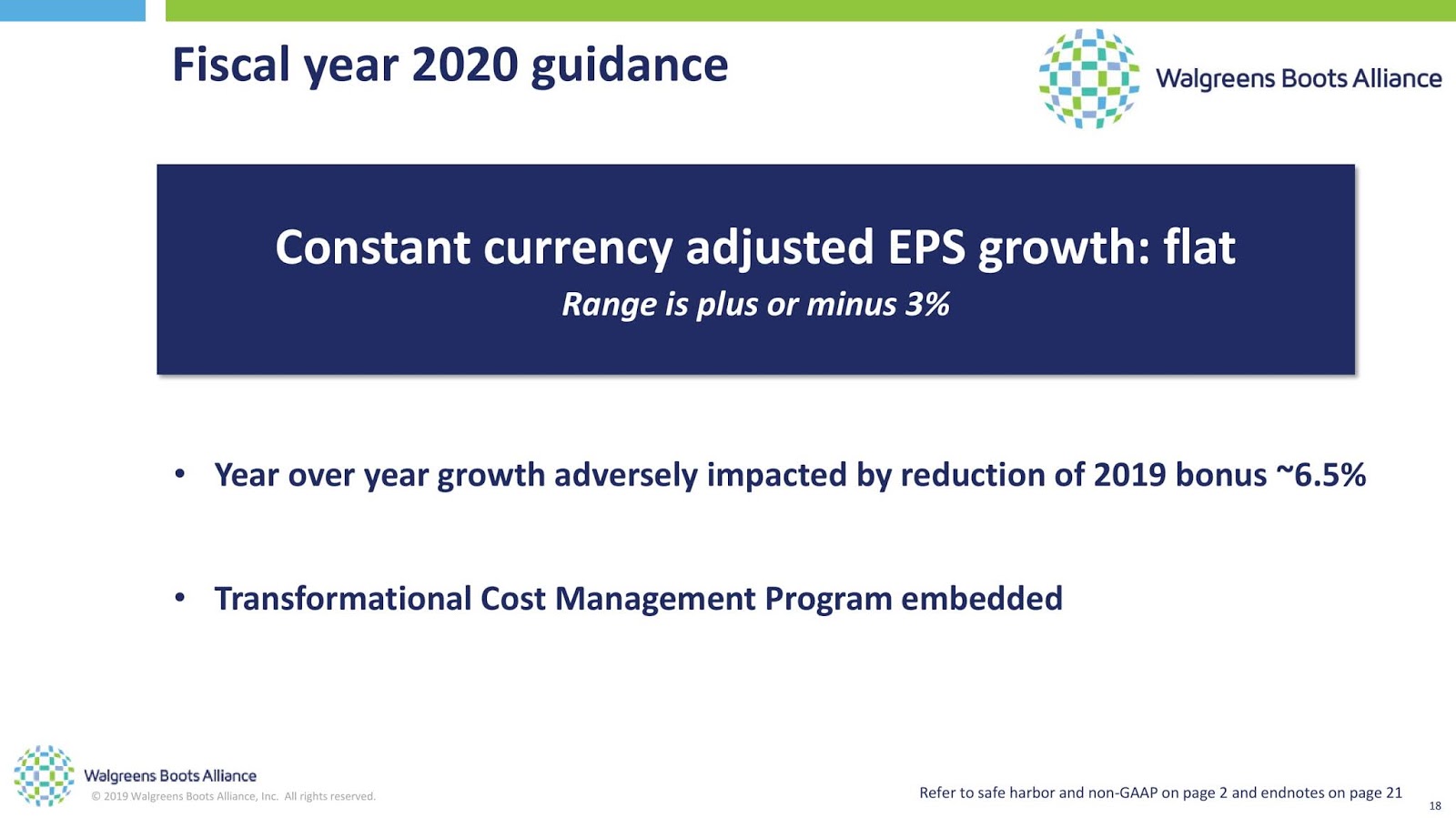 Fiscal year 2020 guidance

Walgreens Boots Alliance

Constant currency adjusted EPS growth: flat

Range is plus or minus 3%

• Year over year growth adversely impacted by reduction of 2019 bonus ~6.5%

• Transformational Cost Management Program embedded

Walgreens Boots Alliance

© 2019 Walgreens Boots Alliance, Inc. All rights reserved.

Refer to safe harbor and non-GAAP on page 2 and endnotes on page 21

18